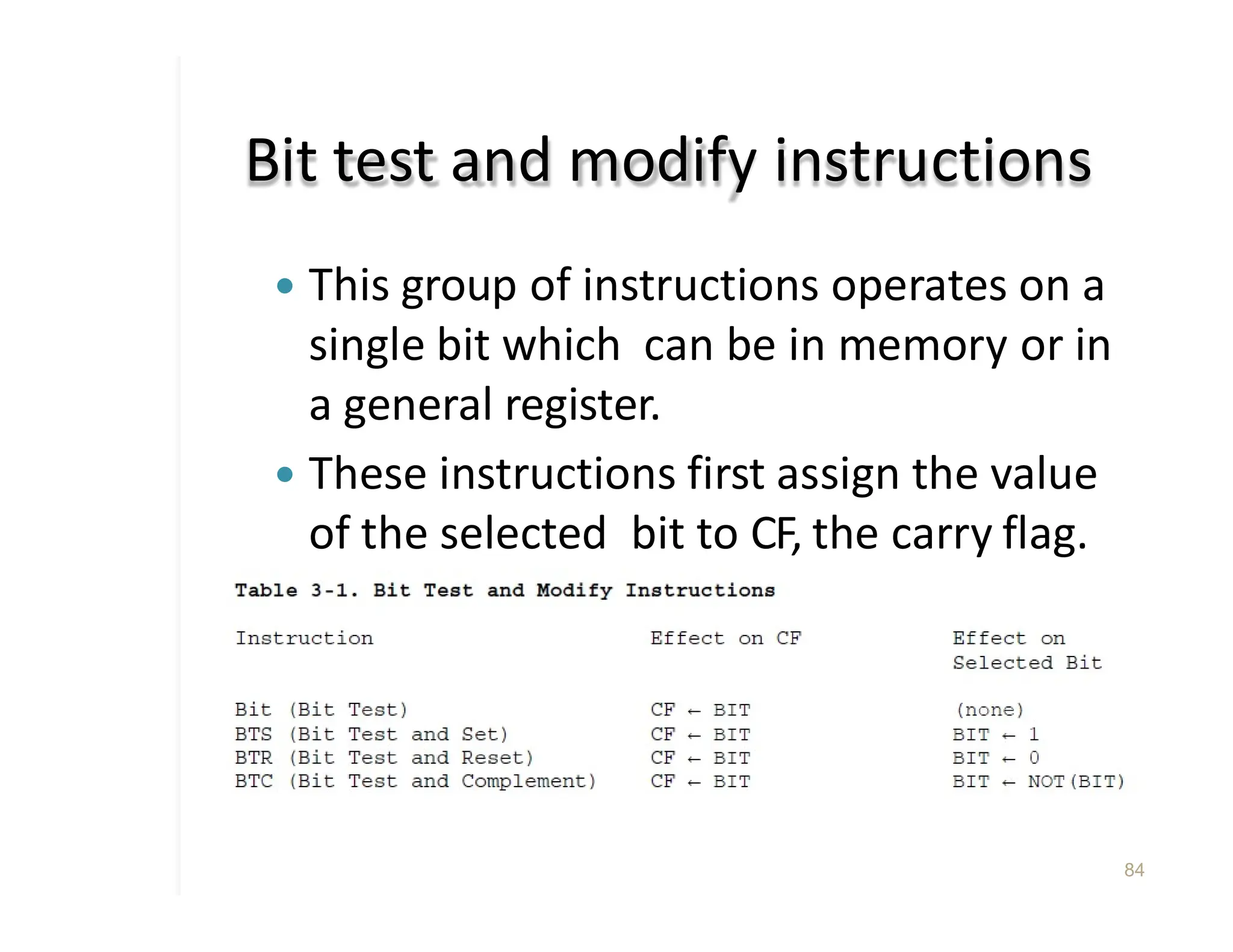 Bit test and modify instructions

• This group of instructions operates on a single bit which can be in memory or in a general register.

• These instructions first assign the value of the selected bit to CF, the carry flag.

Table 3-1. Bit Test and Modify Instructions

| Instruction | Effect on CF | Effect on Selected Bit |
|---|---|---|
| Bit (Bit Test) | CF ← BIT | (none) |
| BTS (Bit Test and Set) | CF ← BIT | BIT ← 1 |
| BTR (Bit Test and Reset) | CF ← BIT | BIT ← 0 |
| BTC (Bit Test and Complement) | CF ← BIT | BIT ← NOT(BIT) |

84